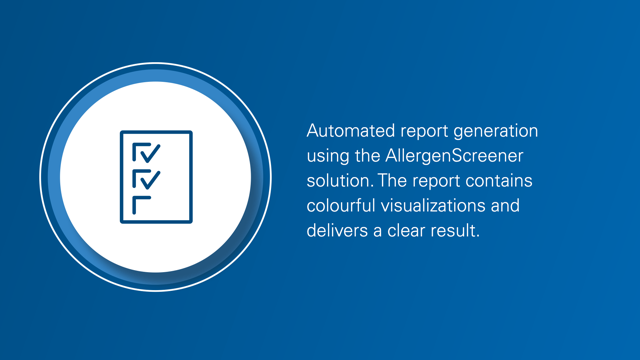 Automated report generation using the AllergenScreener solution. The report contains colourful visualizations and delivers a clear result.